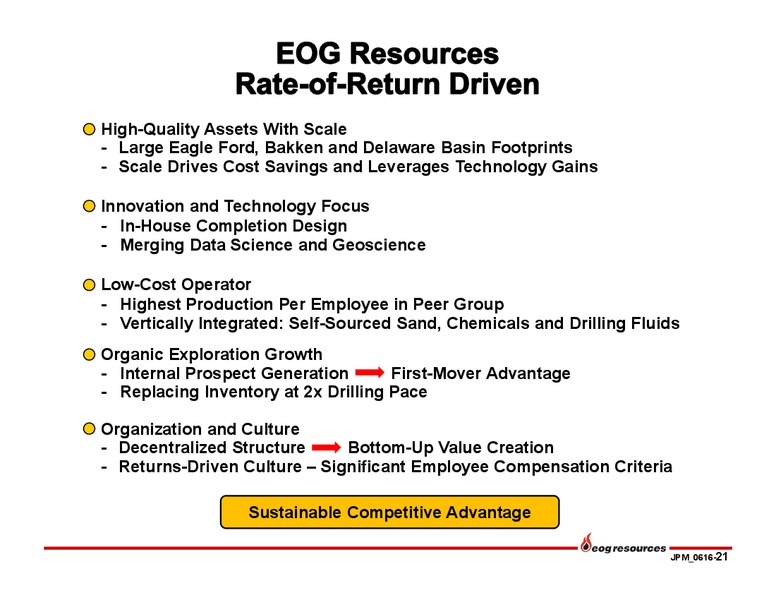 EOG Resources
Rate-of-Return Driven

High-Quality Assets With Scale
- Large Eagle Ford, Bakken and Delaware Basin Footprints
- Scale Drives Cost Savings and Leverages Technology Gains

Innovation and Technology Focus
- In-House Completion Design
- Merging Data Science and Geoscience

Low-Cost Operator
- Highest Production Per Employee in Peer Group
- Vertically Integrated: Self-Sourced Sand, Chemicals and Drilling Fluids

Organic Exploration Growth
- Internal Prospect Generation → First-Mover Advantage
- Replacing Inventory at 2x Drilling Pace

Organization and Culture
- Decentralized Structure → Bottom-Up Value Creation
- Returns-Driven Culture – Significant Employee Compensation Criteria

Sustainable Competitive Advantage

eog resources

JPM_0616-21